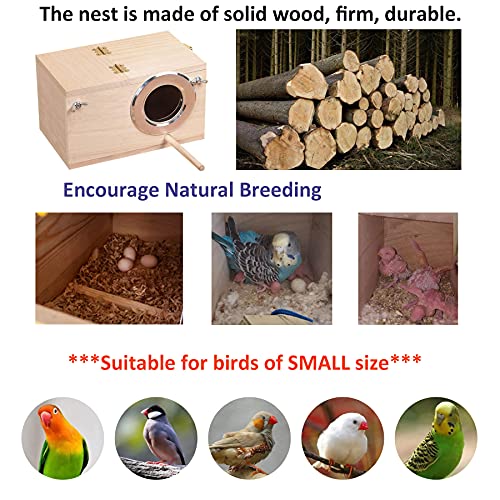 The nest is made of solid wood, firm, durable.

Encourage Natural Breeding

***Suitable for birds of SMALL size***